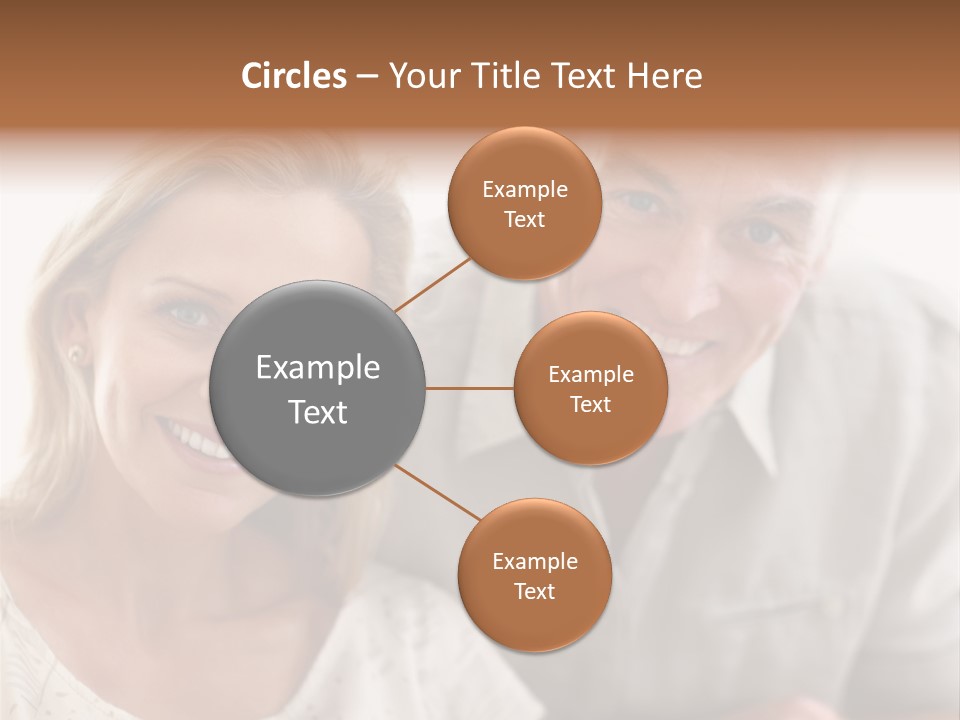 Circles – Your Title Text Here

Example Text

Example Text

Example Text

Example Text